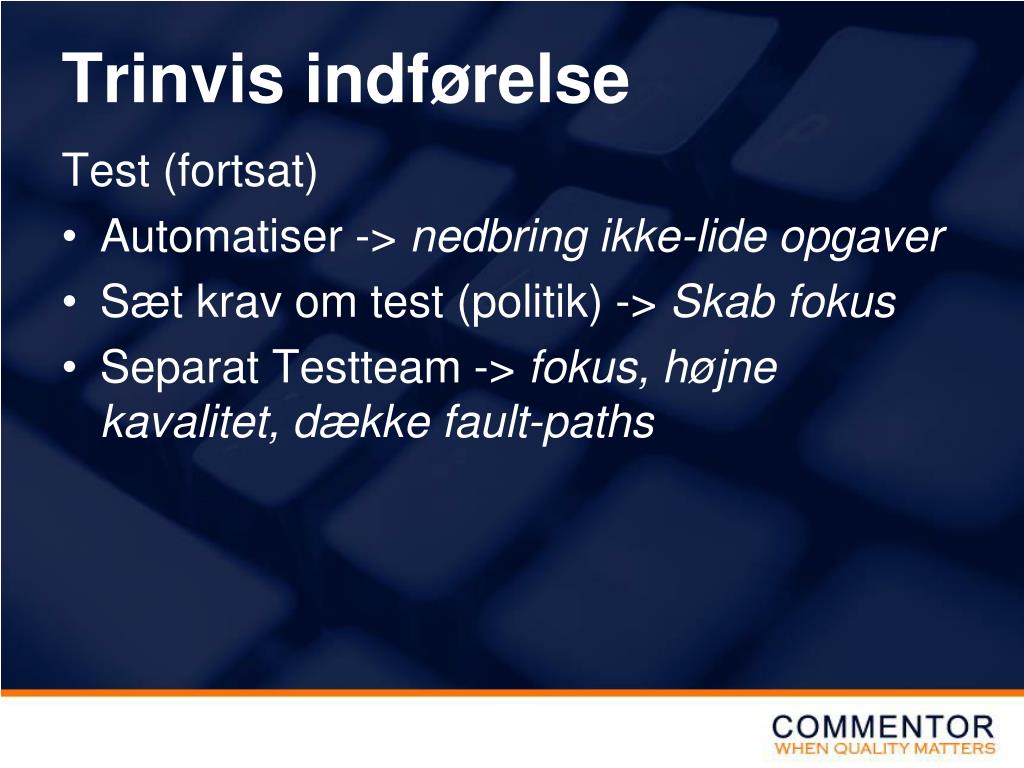 Trinvis indførelse

Test (fortsat)

• Automatiser -> nedbring ikke-lide opgaver
• Sæt krav om test (politik) -> Skab fokus
• Separat Testteam -> fokus, højne kavalitet, dække fault-paths

COMMENTOR
WHEN QUALITY MATTERS